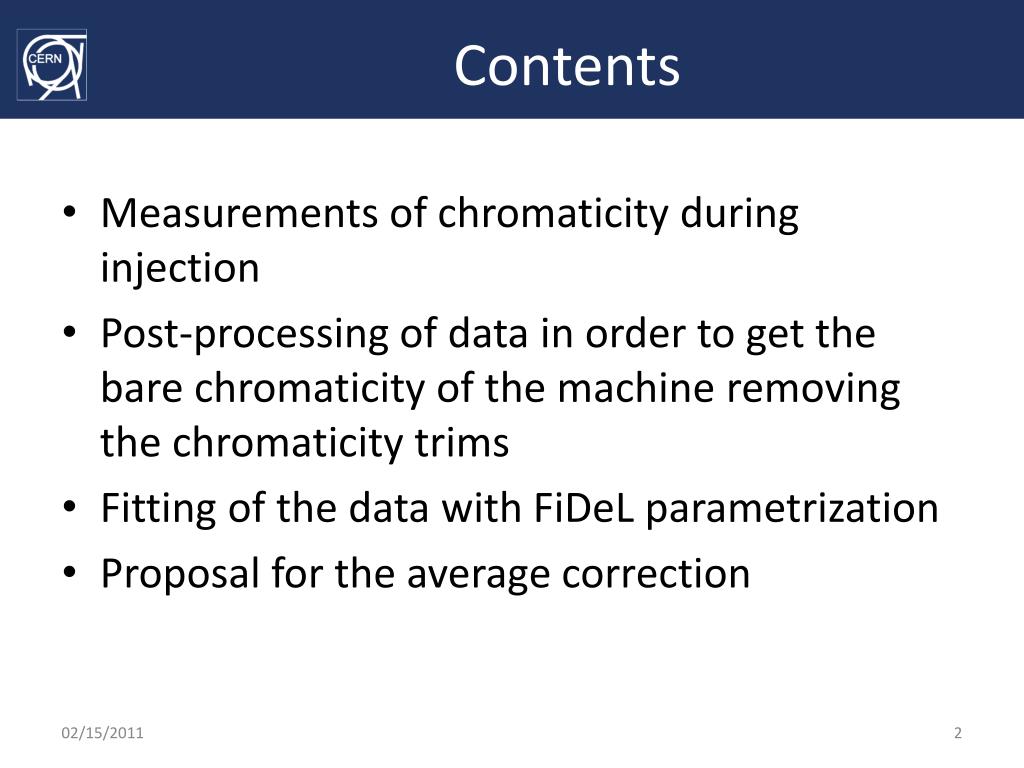 CERN

Contents

• Measurements of chromaticity during injection
• Post-processing of data in order to get the bare chromaticity of the machine removing the chromaticity trims
• Fitting of the data with FiDeL parametrization
• Proposal for the average correction

02/15/2011

2